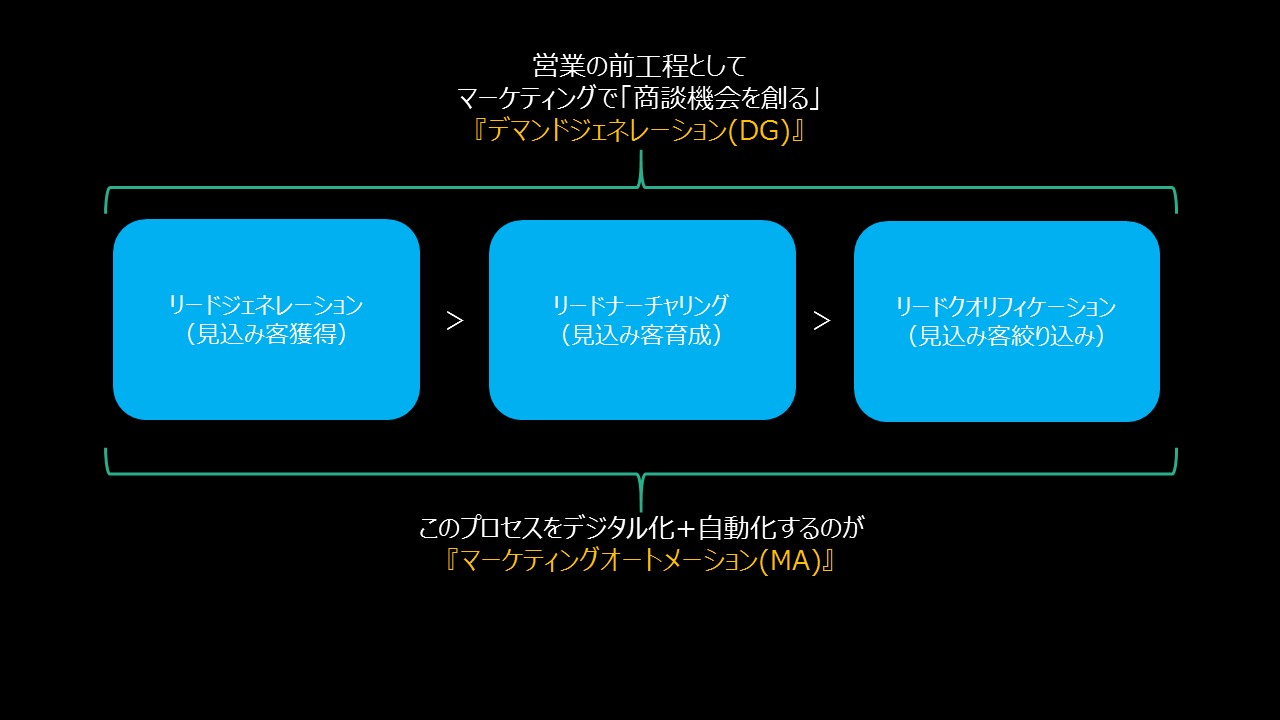 営業の前工程として
マーケティングで「商談機会を創る」
『デマンドジェネレーション(DG)』

リードジェネレーション
（見込み客獲得）

>

リードナーチャリング
（見込み客育成）

>

リードクオリフィケーション
（見込み客絞り込み）

このプロセスをデジタル化＋自動化するのが
『マーケティングオートメーション(MA)』